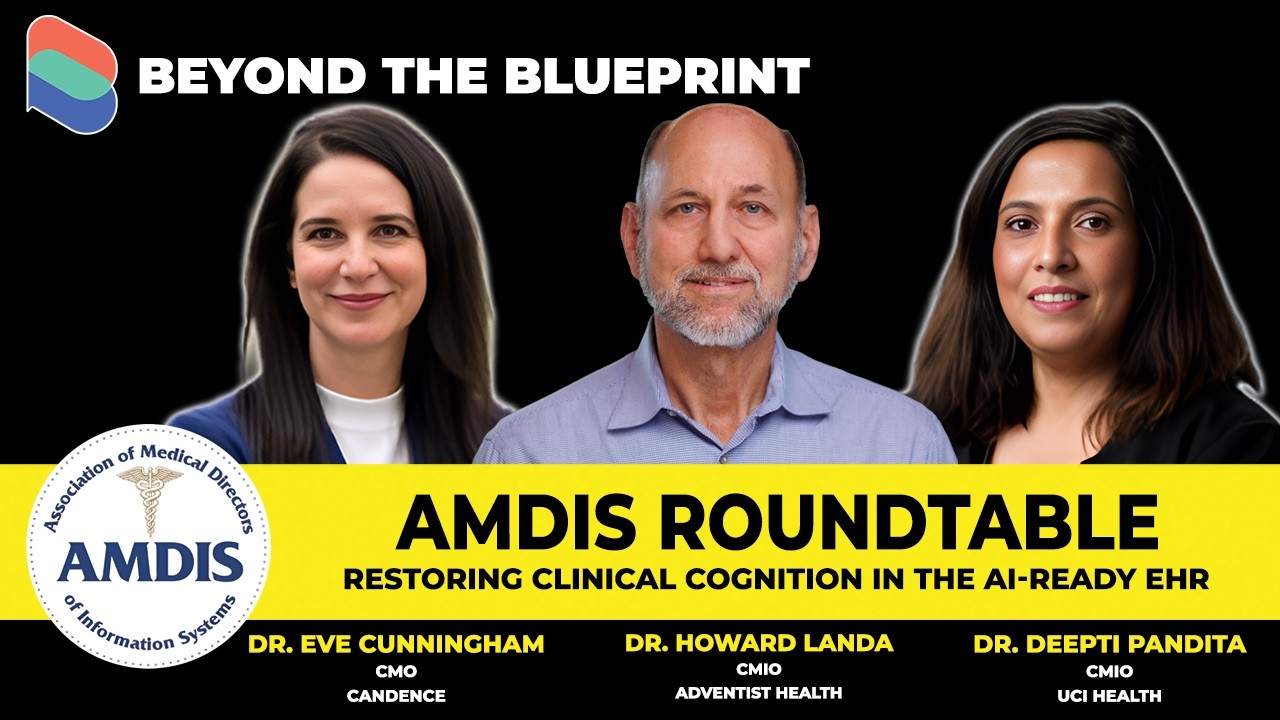 BEYOND THE BLUEPRINT

Association of Medical Directors of Information Systems
AMDIS

AMDIS ROUNDTABLE
RESTORING CLINICAL COGNITION IN THE AI-READY EHR

DR. EVE CUNNINGHAM
CMO
CANDENCE

DR. HOWARD LANDA
CMIO
ADVENTIST HEALTH

DR. DEEPTI PANDITA
CMIO
UCI HEALTH